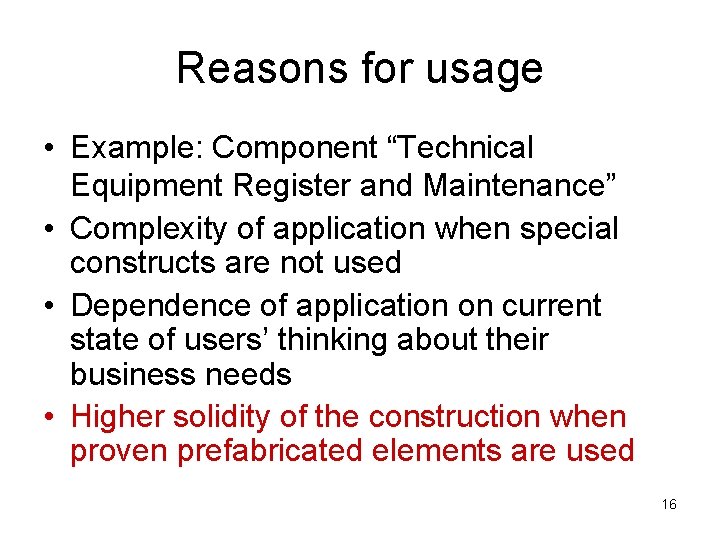 Reasons for usage

• Example: Component “Technical Equipment Register and Maintenance”
• Complexity of application when special constructs are not used
• Dependence of application on current state of users’ thinking about their business needs
• Higher solidity of the construction when proven prefabricated elements are used

16